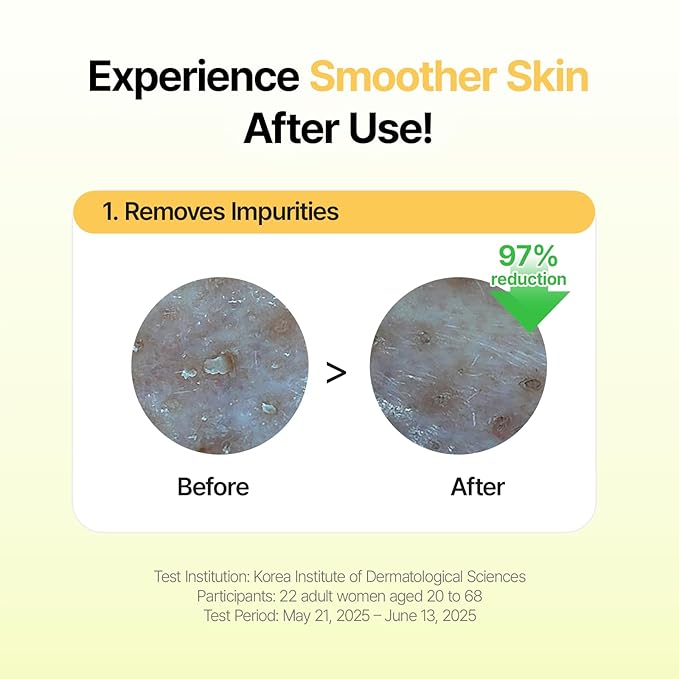 Experience Smoother Skin After Use!

1. Removes Impurities

97% reduction

>

Before

After

Test Institution: Korea Institute of Dermatological Sciences
Participants: 22 adult women aged 20 to 68
Test Period: May 21, 2025 – June 13, 2025